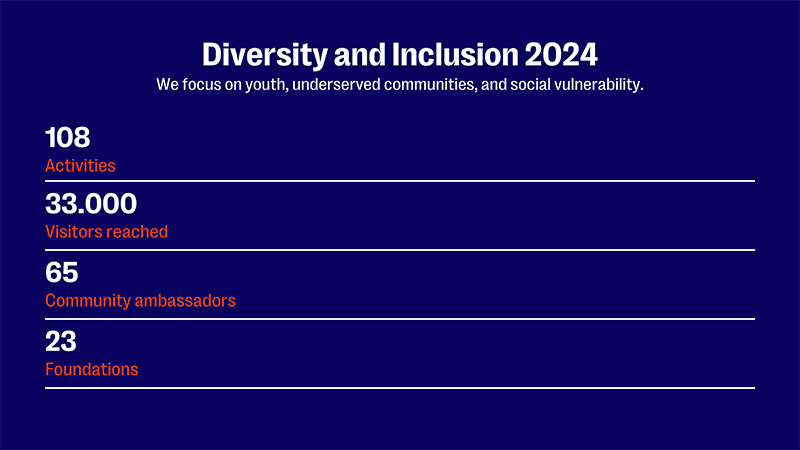 Diversity and Inclusion 2024
We focus on youth, underserved communities, and social vulnerability.

108
Activities

33.000
Visitors reached

65
Community ambassadors

23
Foundations